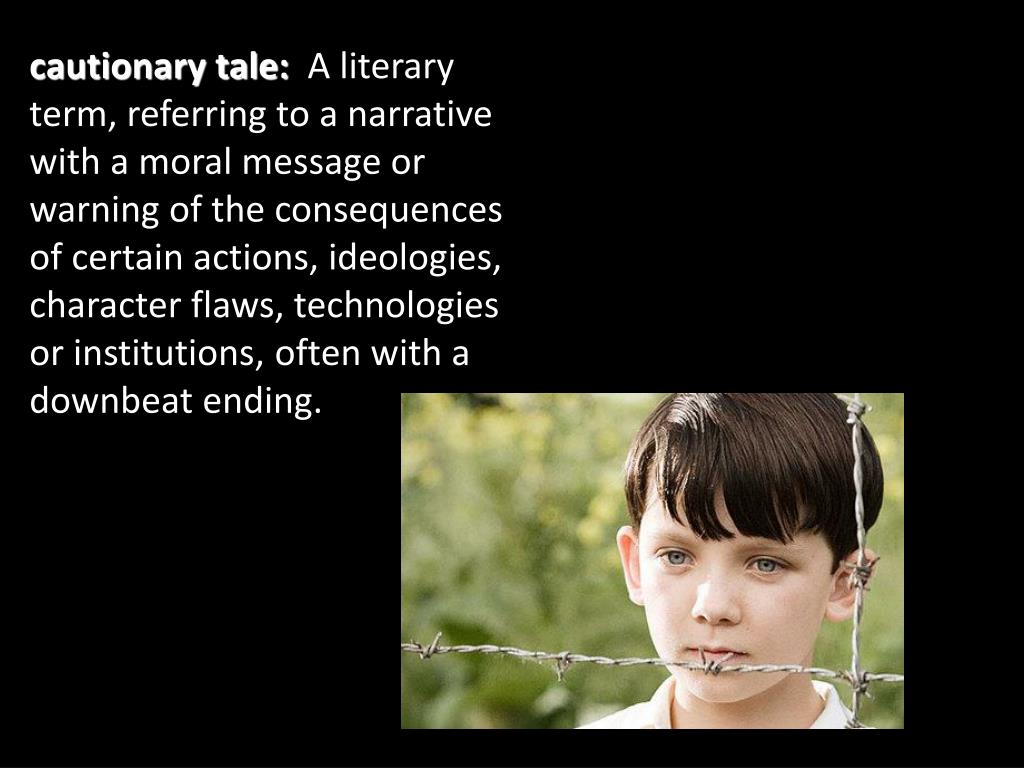 cautionary tale: A literary term, referring to a narrative with a moral message or warning of the consequences of certain actions, ideologies, character flaws, technologies or institutions, often with a downbeat ending.